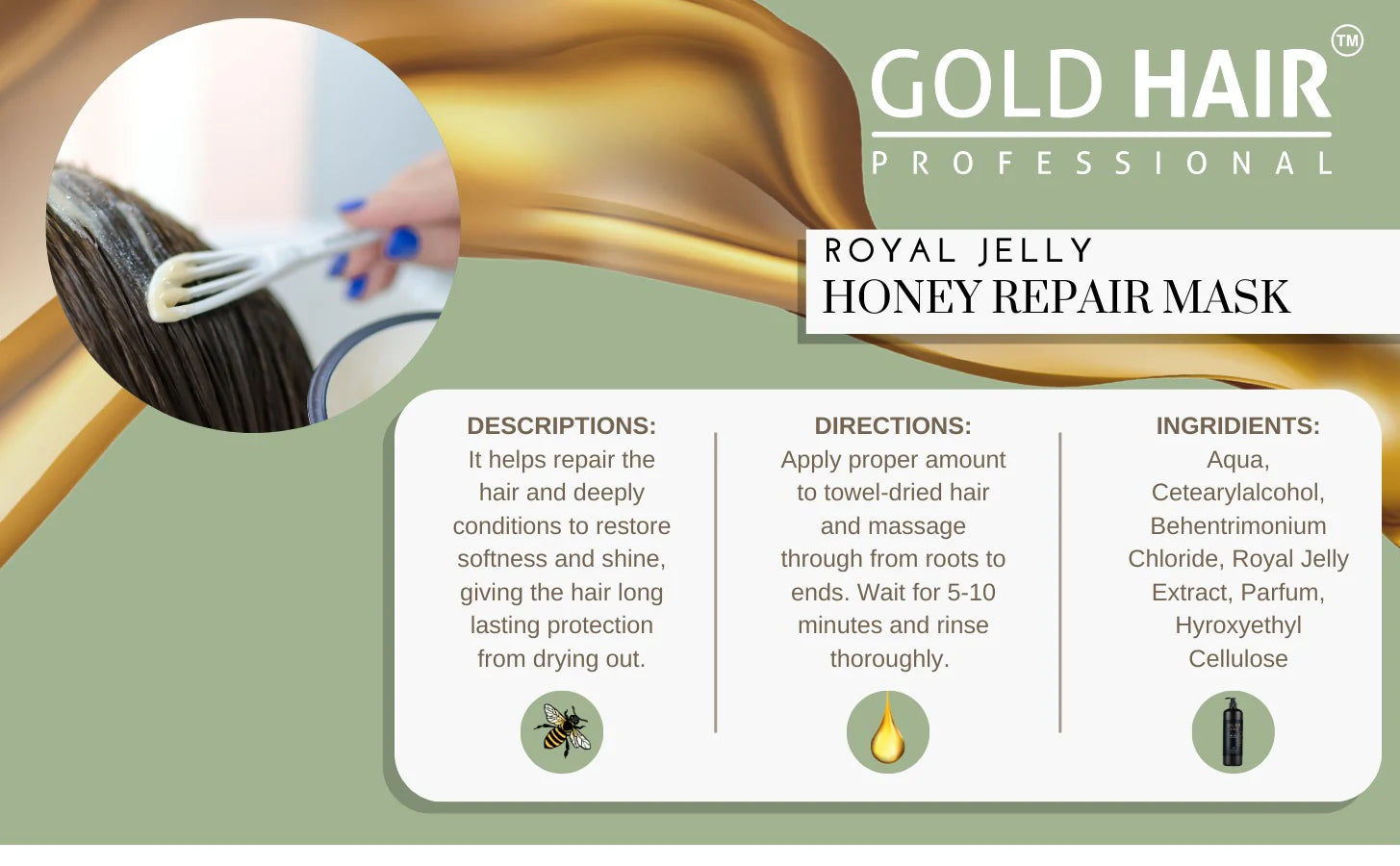 GOLD HAIR™
PROFESSIONAL

ROYAL JELLY
HONEY REPAIR MASK

DESCRIPTIONS:
It helps repair the hair and deeply conditions to restore softness and shine, giving the hair long lasting protection from drying out.

DIRECTIONS:
Apply proper amount to towel-dried hair and massage through from roots to ends. Wait for 5-10 minutes and rinse thoroughly.

INGRIDIENTS:
Aqua, Cetearylalcohol, Behentrimonium Chloride, Royal Jelly Extract, Parfum, Hyroxyethyl Cellulose